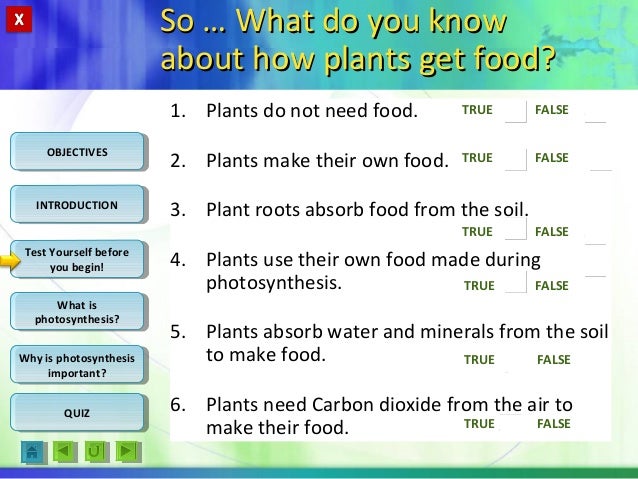 X

So … What do you know about how plants get food?

OBJECTIVES

INTRODUCTION

Test Yourself before you begin!

What is photosynthesis?

Why is photosynthesis important?

QUIZ

1. Plants do not need food. TRUE FALSE

2. Plants make their own food. TRUE FALSE

3. Plant roots absorb food from the soil. TRUE FALSE

4. Plants use their own food made during photosynthesis. TRUE FALSE

5. Plants absorb water and minerals from the soil to make food. TRUE FALSE

6. Plants need Carbon dioxide from the air to make their food. TRUE FALSE